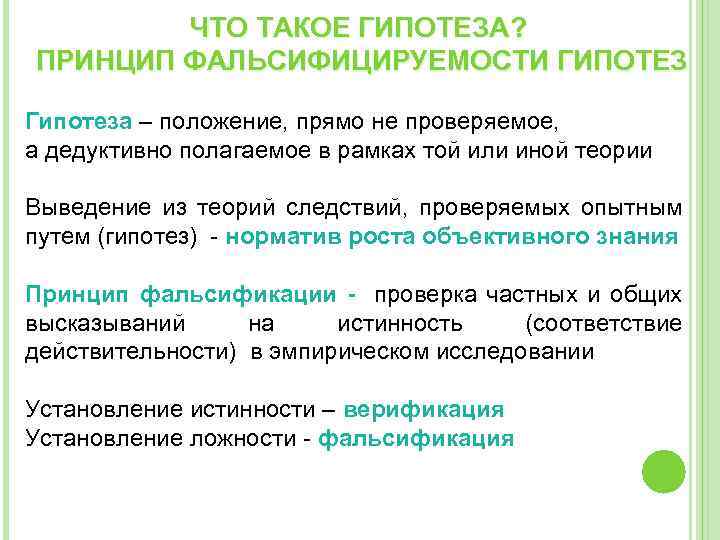 ЧТО ТАКОЕ ГИПОТЕЗА?
ПРИНЦИП ФАЛЬСИФИЦИРУЕМОСТИ ГИПОТЕЗ

Гипотеза – положение, прямо не проверяемое, а дедуктивно полагаемое в рамках той или иной теории

Выведение из теорий следствий, проверяемых опытным путем (гипотез) - норматив роста объективного знания

Принцип фальсификации - проверка частных и общих высказываний на истинность (соответствие действительности) в эмпирическом исследовании

Установление истинности – верификация
Установление ложности - фальсификация